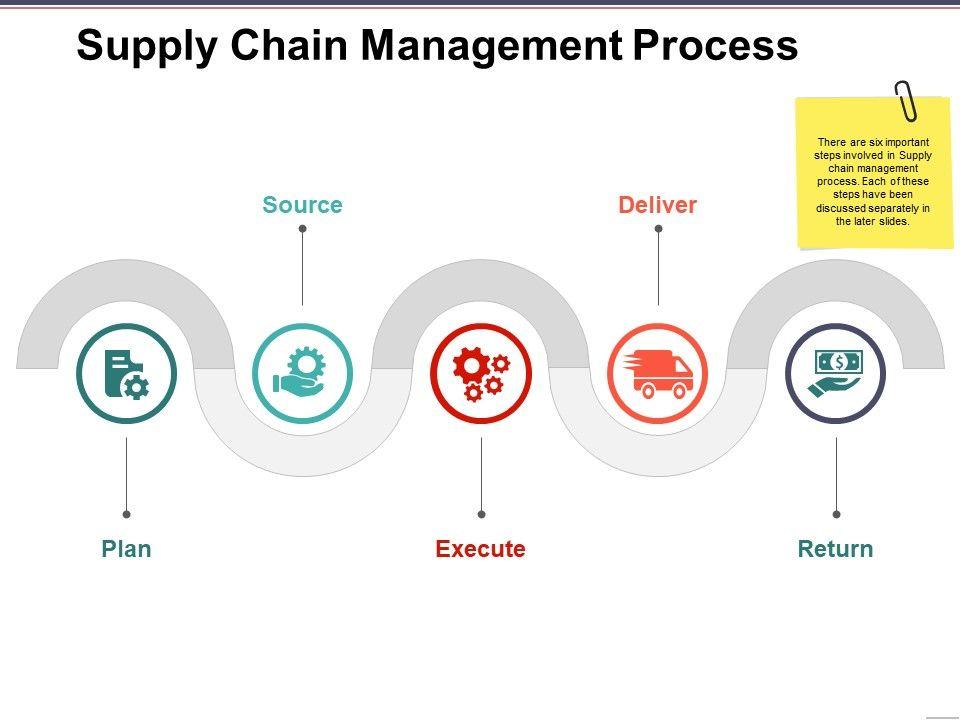 Supply Chain Management Process

There are six important steps involved in Supply chain management process. Each of these steps have been discussed separately in the later slides.

Source

Deliver

Plan

Execute

Return